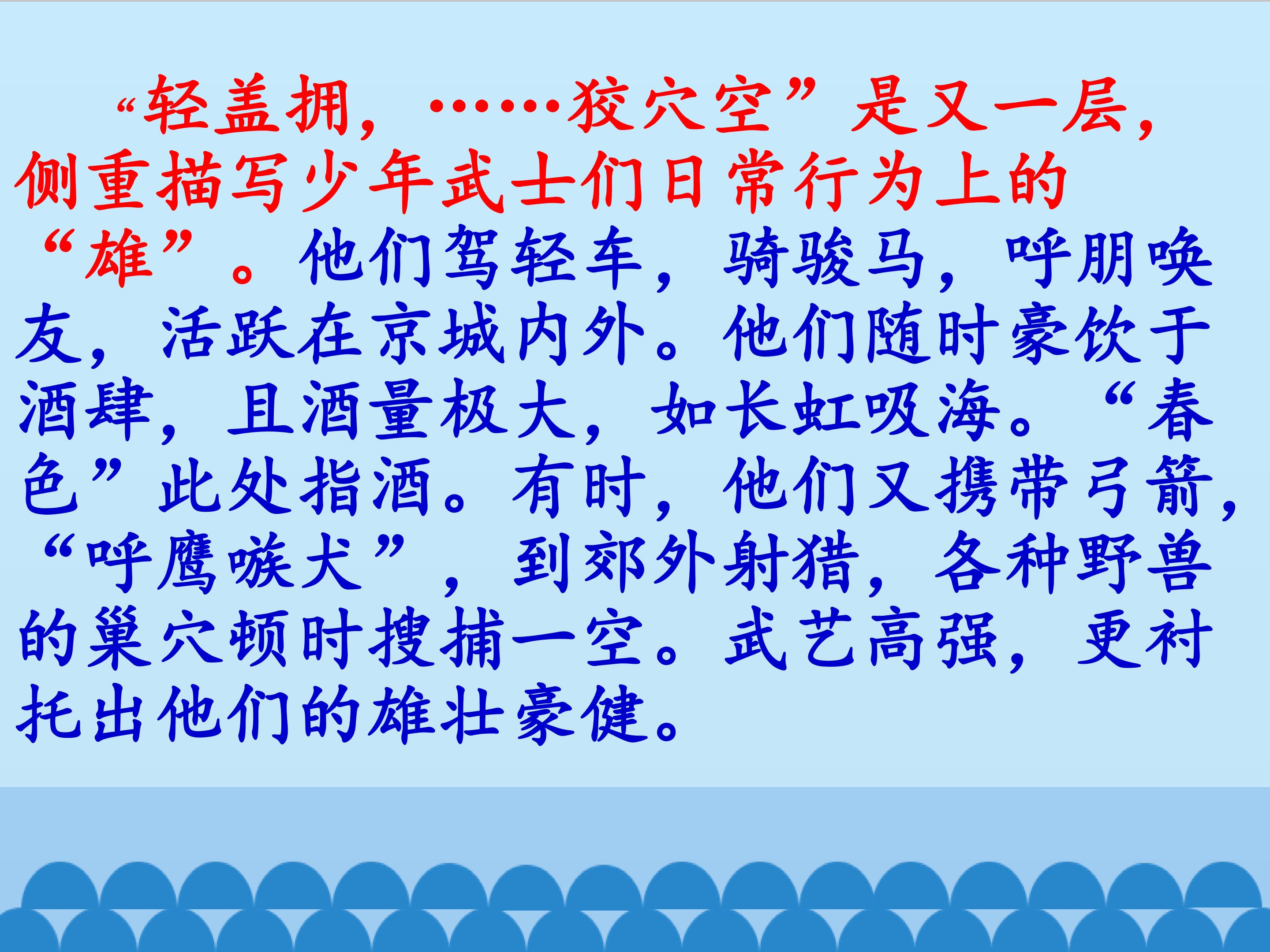 “轻盖拥，……狡穴空”是又一层，侧重描写少年武士们日常行为上的“雄”。他们驾轻车，骑骏马，呼朋唤友，活跃在京城内外。他们随时豪饮于酒肆，且酒量极大，如长虹吸海。“春色”此处指酒。有时，他们又携带弓箭，“呼鹰嗾犬”，到郊外射猎，各种野兽的巢穴顿时搜捕一空。武艺高强，更衬托出他们的雄壮豪健。